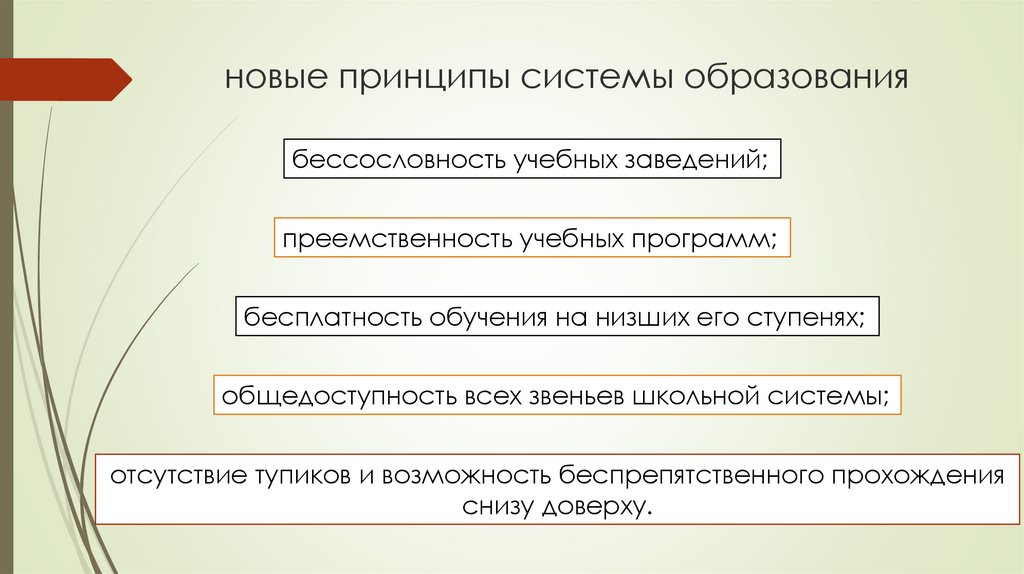 новые принципы системы образования

бессословность учебных заведений;

преемственность учебных программ;

бесплатность обучения на низших его ступенях;

общедоступность всех звеньев школьной системы;

отсутствие тупиков и возможность беспрепятственного прохождения снизу доверху.